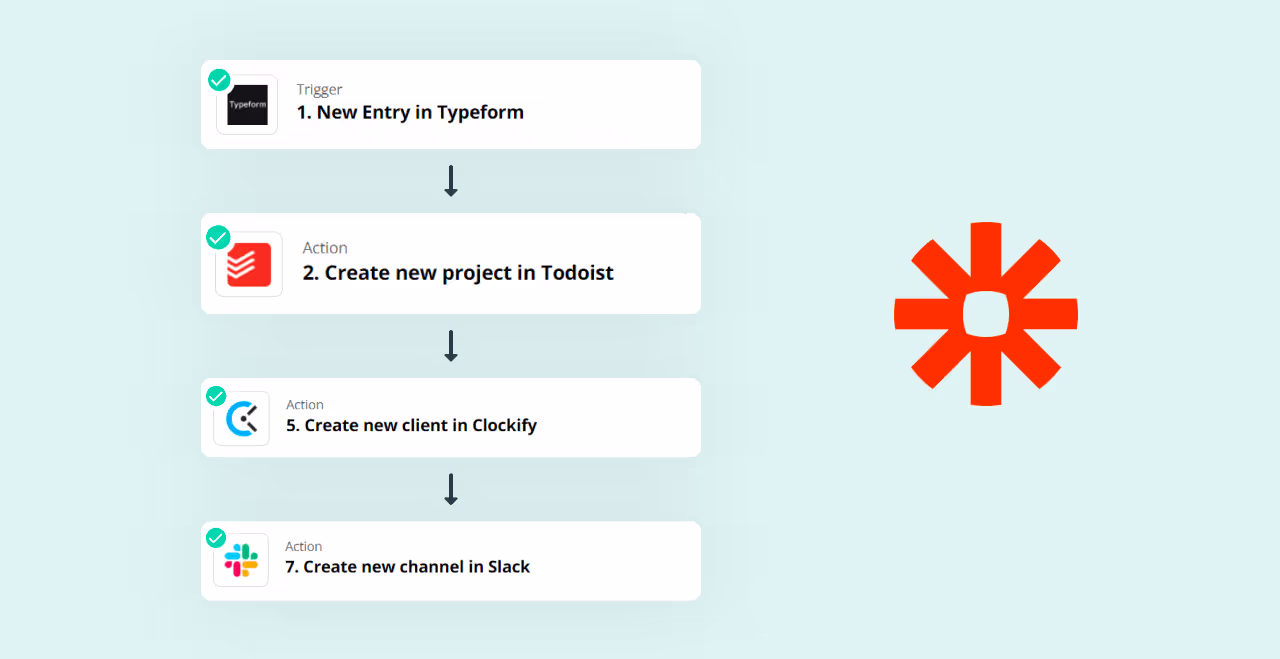 Typeform

Trigger
1. New Entry in Typeform

Action
2. Create new project in Todoist

Action
5. Create new client in Clockify

Action
7. Create new channel in Slack